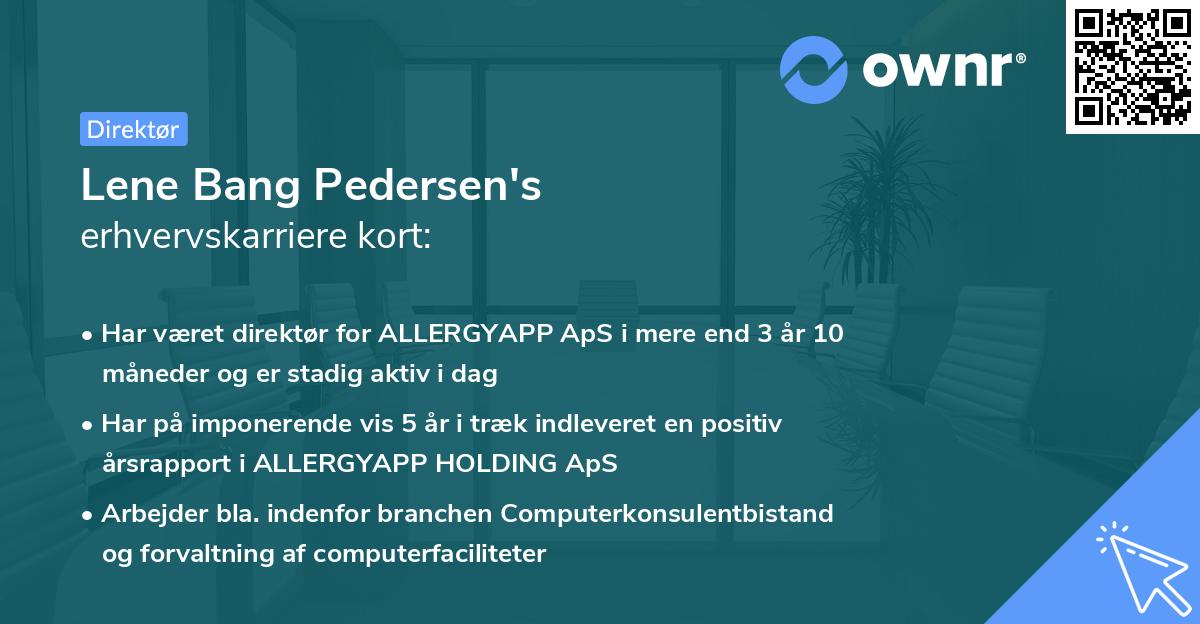 ownr®

Direktør

Lene Bang Pedersen's
erhvervskarriere kort:

• Har været direktør for ALLERGYAPP ApS i mere end 3 år 10 måneder og er stadig aktiv i dag
• Har på imponerende vis 5 år i træk indleveret en positiv årsrapport i ALLERGYAPP HOLDING ApS
• Arbejder bla. indenfor branchen Computerkonsulentbistand og forvaltning af computerfaciliteter